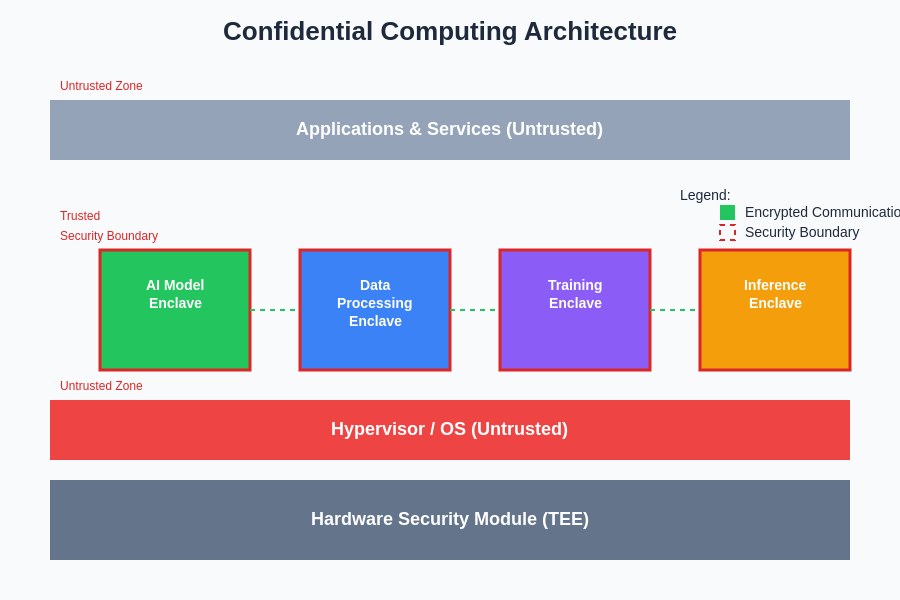 Confidential Computing Architecture

Untrusted Zone

Applications & Services (Untrusted)

Legend:
Encrypted Communicatio
Security Boundary

Trusted
Security Boundary

AI Model Enclave

Data Processing Enclave

Training Enclave

Inference Enclave

Untrusted Zone

Hypervisor / OS (Untrusted)

Hardware Security Module (TEE)